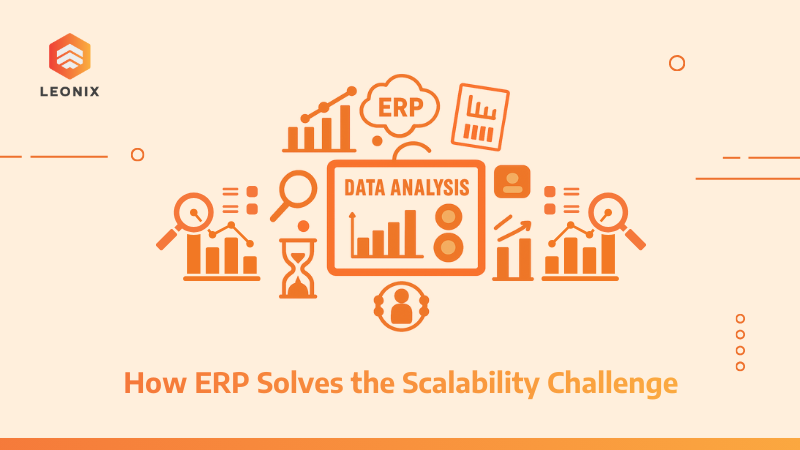 LEONIX

ERP

DATA ANALYSIS

How ERP Solves the Scalability Challenge